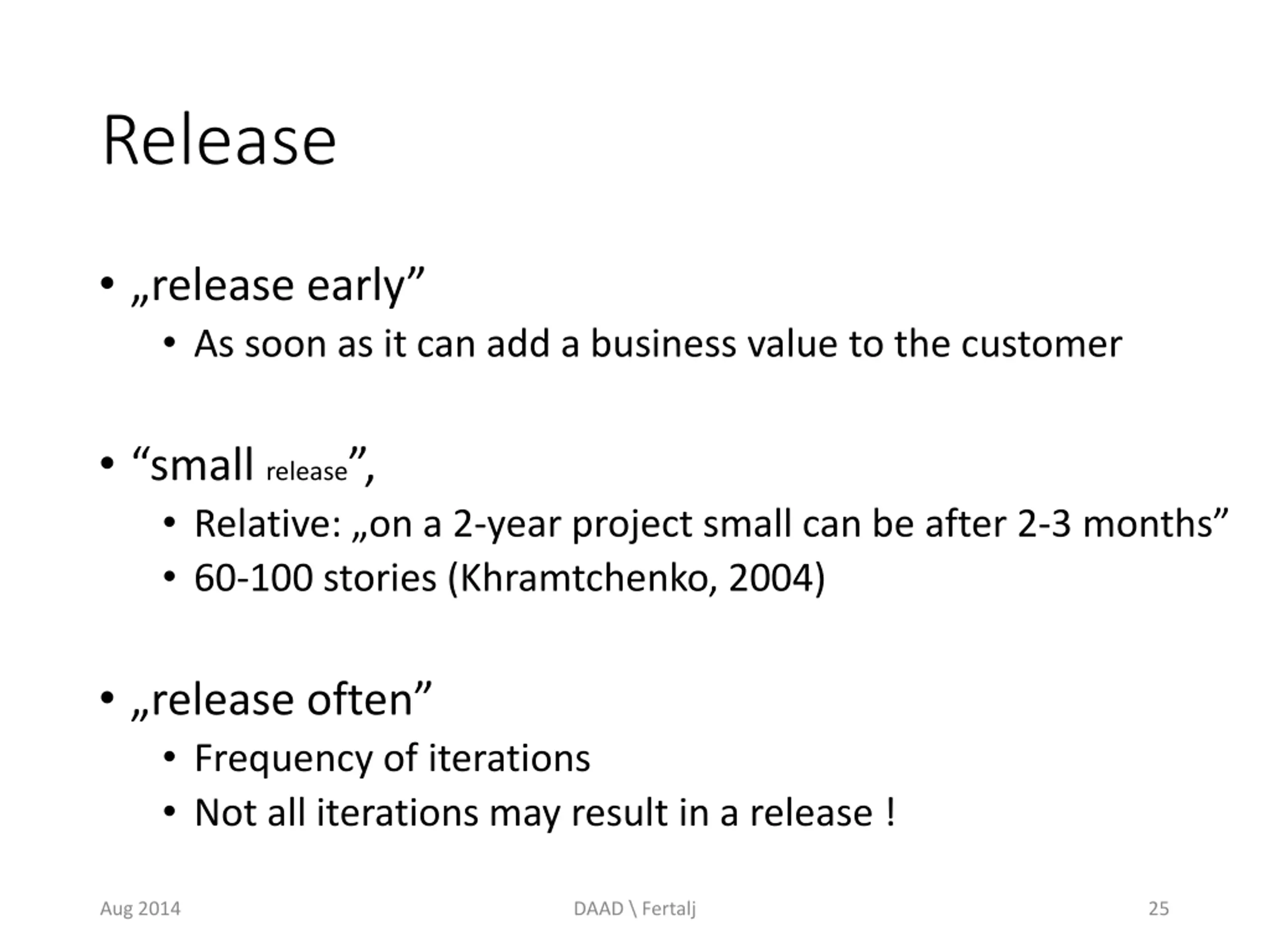 Release

• „release early”
  • As soon as it can add a business value to the customer

• “small release”,
  • Relative: „on a 2-year project small can be after 2-3 months”
  • 60-100 stories (Khramtchenko, 2004)

• „release often”
  • Frequency of iterations
  • Not all iterations may result in a release !

Aug 2014
DAAD \ Fertalj
25